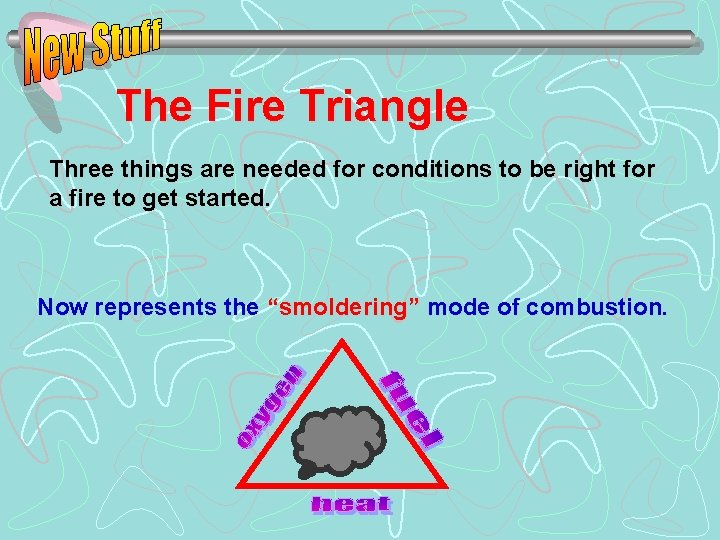 New Stuff

The Fire Triangle

Three things are needed for conditions to be right for a fire to get started.

Now represents the "smoldering" mode of combustion.

oxygen

fuel

heat